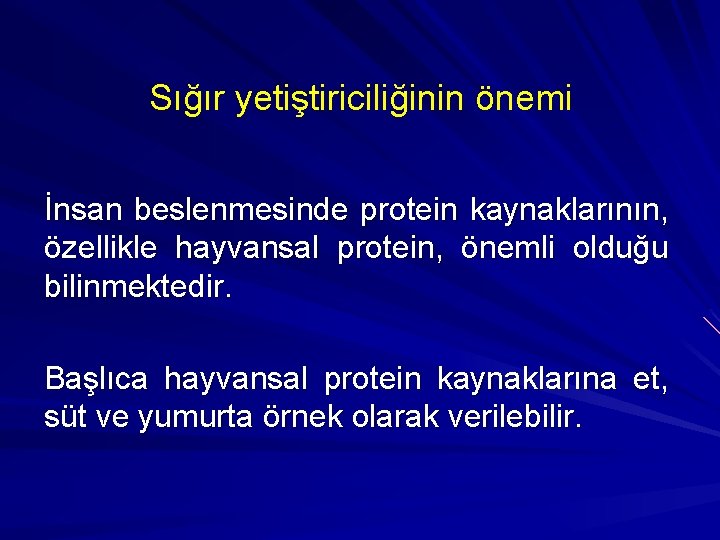 Sığır yetiştiriciliğinin önemi

İnsan beslenmesinde protein kaynaklarının, özellikle hayvansal protein, önemli olduğu bilinmektedir.

Başlıca hayvansal protein kaynaklarına et, süt ve yumurta örnek olarak verilebilir.